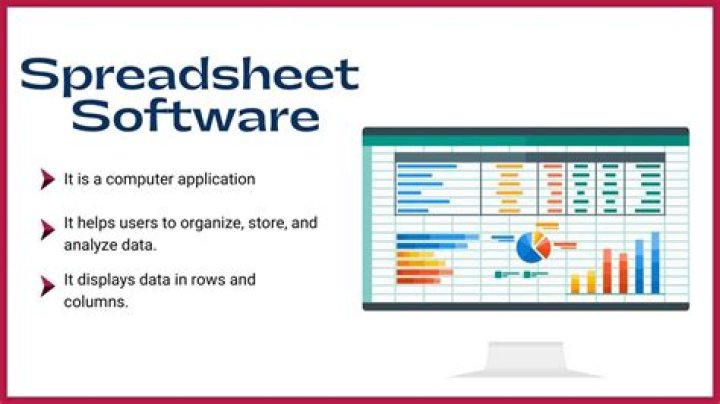 Spreadsheet Software

It is a computer application

It helps users to organize, store, and analyze data.

It displays data in rows and columns.